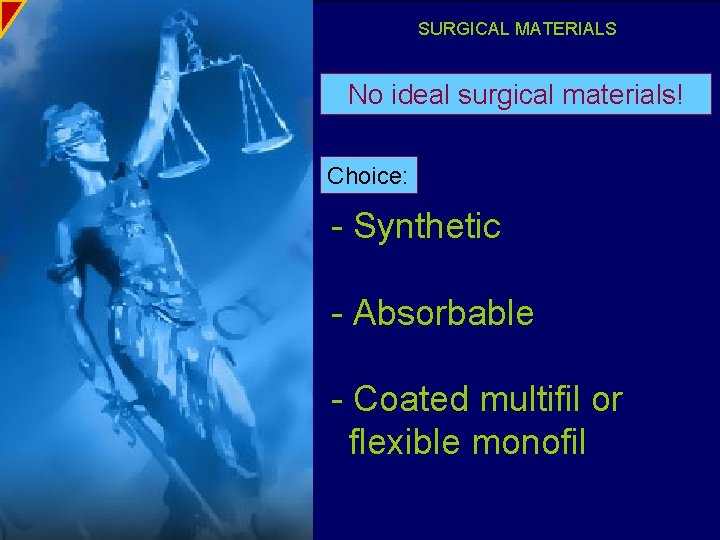 SURGICAL MATERIALS

No ideal surgical materials!

Choice:

- Synthetic

- Absorbable

- Coated multifil or flexible monofil